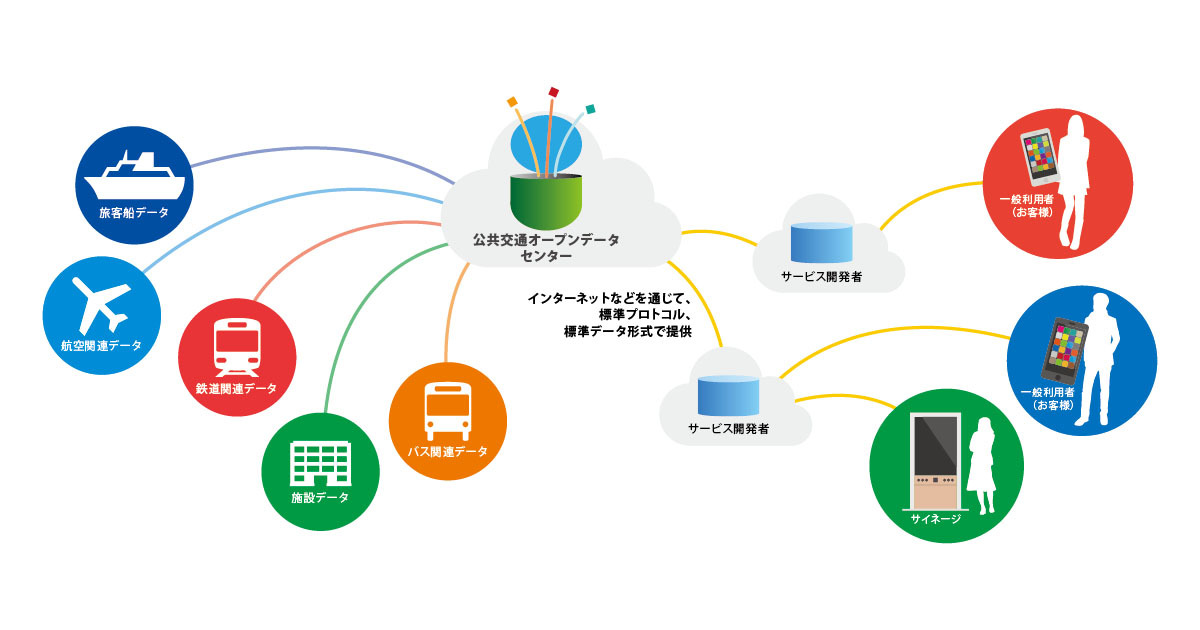 旅客船データ

航空関連データ

鉄道関連データ

施設データ

バス関連データ

公共交通オープンデータセンター

インターネットなどを通じて、標準プロトコル、標準データ形式で提供

サービス開発者

サービス開発者

一般利用者（お客様）

一般利用者（お客様）

サイネージ